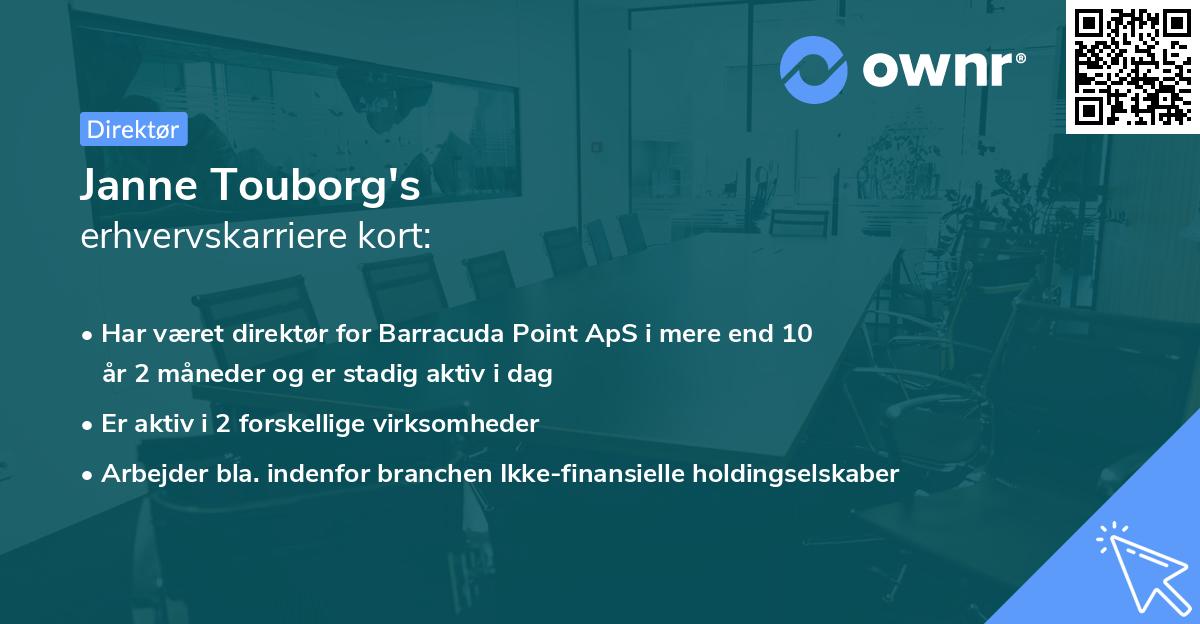 ownr®

Direktør

Janne Touborg's
erhvervskarriere kort:

• Har været direktør for Barracuda Point ApS i mere end 10 år 2 måneder og er stadig aktiv i dag
• Er aktiv i 2 forskellige virksomheder
• Arbejder bla. indenfor branchen Ikke-finansielle holdingselskaber